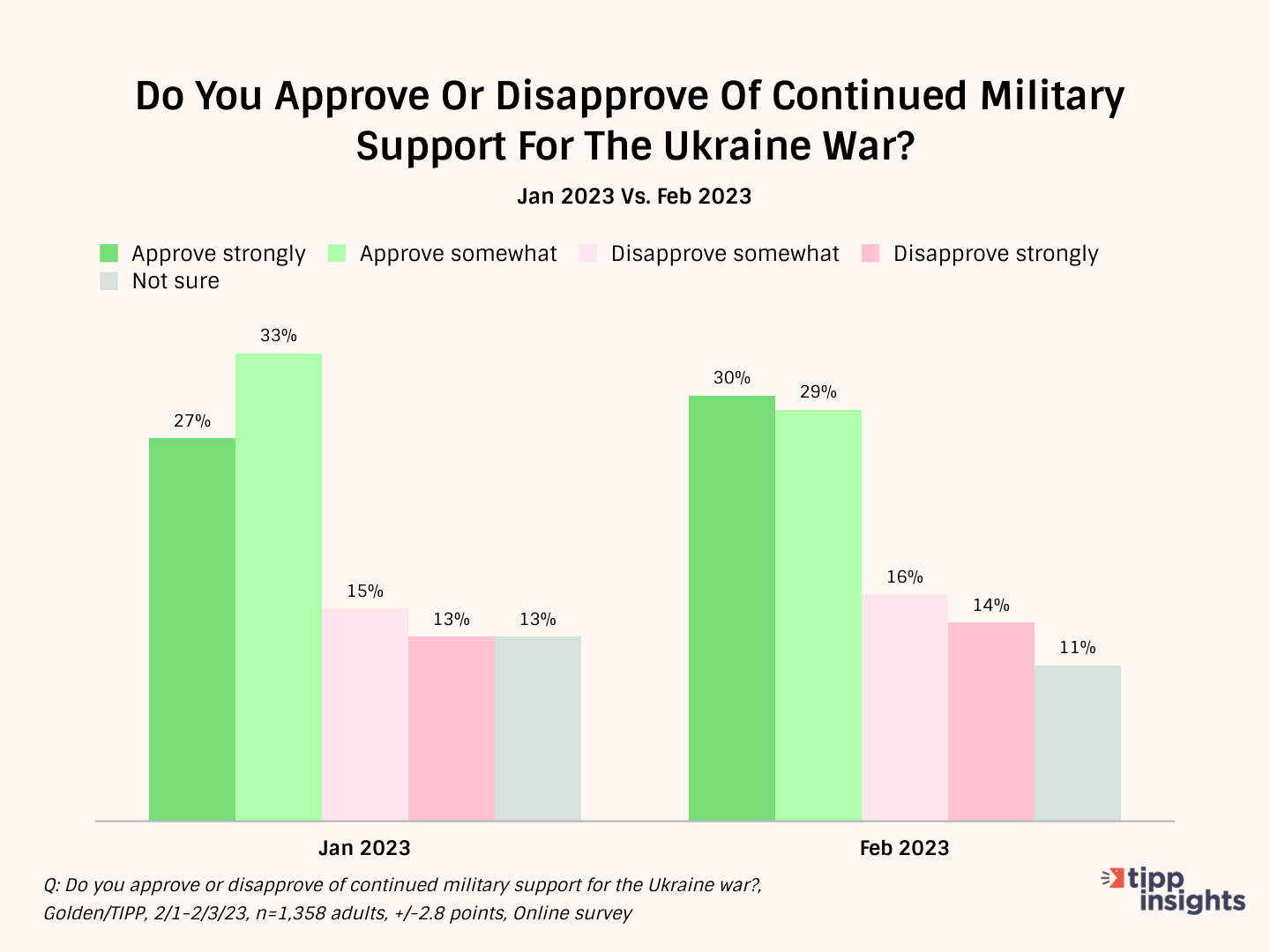 Do You Approve Or Disapprove Of Continued Military Support For The Ukraine War?

Jan 2023 Vs. Feb 2023

Approve strongly
Approve somewhat
Disapprove somewhat
Disapprove strongly
Not sure

27%
33%
15%
13%
13%

30%
29%
16%
14%
11%

Jan 2023
Feb 2023

Q: Do you approve or disapprove of continued military support for the Ukraine war?, Golden/TIPP, 2/1-2/3/23, n=1,358 adults, +/-2.8 points, Online survey

tipp insights